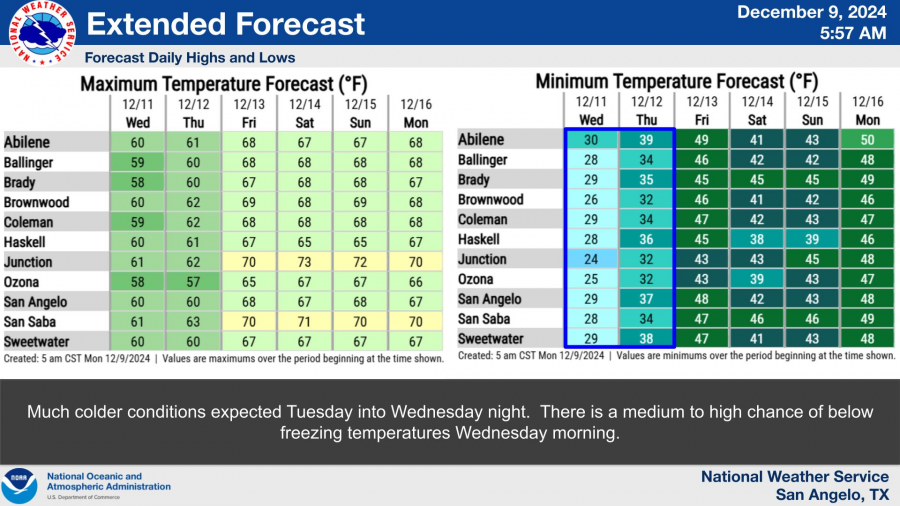 NATIONAL WEATHER SERVICE

Extended Forecast

December 9, 2024
5:57 AM

Forecast Daily Highs and Lows

Maximum Temperature Forecast (°F)

| | 12/11 Wed | 12/12 Thu | 12/13 Fri | 12/14 Sat | 12/15 Sun | 12/16 Mon |
|---|---|---|---|---|---|---|
| Abilene | 60 | 61 | 68 | 67 | 67 | 68 |
| Ballinger | 59 | 60 | 68 | 68 | 68 | 68 |
| Brady | 58 | 60 | 67 | 68 | 68 | 67 |
| Brownwood | 60 | 62 | 69 | 68 | 69 | 68 |
| Coleman | 59 | 62 | 68 | 68 | 68 | 68 |
| Haskell | 60 | 61 | 67 | 65 | 65 | 67 |
| Junction | 61 | 62 | 70 | 73 | 72 | 70 |
| Ozona | 58 | 57 | 65 | 67 | 67 | 66 |
| San Angelo | 60 | 60 | 68 | 67 | 68 | 67 |
| San Saba | 61 | 63 | 70 | 71 | 70 | 70 |
| Sweetwater | 60 | 60 | 67 | 67 | 67 | 67 |

Created: 5 am CST Mon 12/9/2024 | Values are maximums over the period beginning at the time shown.

Minimum Temperature Forecast (°F)

| | 12/11 Wed | 12/12 Thu | 12/13 Fri | 12/14 Sat | 12/15 Sun | 12/16 Mon |
|---|---|---|---|---|---|---|
| Abilene | 30 | 39 | 49 | 41 | 43 | 50 |
| Ballinger | 28 | 34 | 46 | 42 | 42 | 48 |
| Brady | 29 | 35 | 45 | 45 | 45 | 49 |
| Brownwood | 26 | 32 | 46 | 41 | 42 | 46 |
| Coleman | 29 | 34 | 47 | 42 | 43 | 47 |
| Haskell | 28 | 36 | 45 | 38 | 39 | 46 |
| Junction | 24 | 32 | 43 | 43 | 45 | 48 |
| Ozona | 25 | 32 | 43 | 39 | 43 | 47 |
| San Angelo | 29 | 37 | 48 | 42 | 43 | 48 |
| San Saba | 28 | 34 | 47 | 46 | 46 | 49 |
| Sweetwater | 29 | 38 | 47 | 41 | 43 | 48 |

Created: 5 am CST Mon 12/9/2024 | Values are minimums over the period beginning at the time shown.

Much colder conditions expected Tuesday into Wednesday night. There is a medium to high chance of below freezing temperatures Wednesday morning.

NOAA
National Oceanic and Atmospheric Administration
U.S. Department of Commerce

National Weather Service
San Angelo, TX